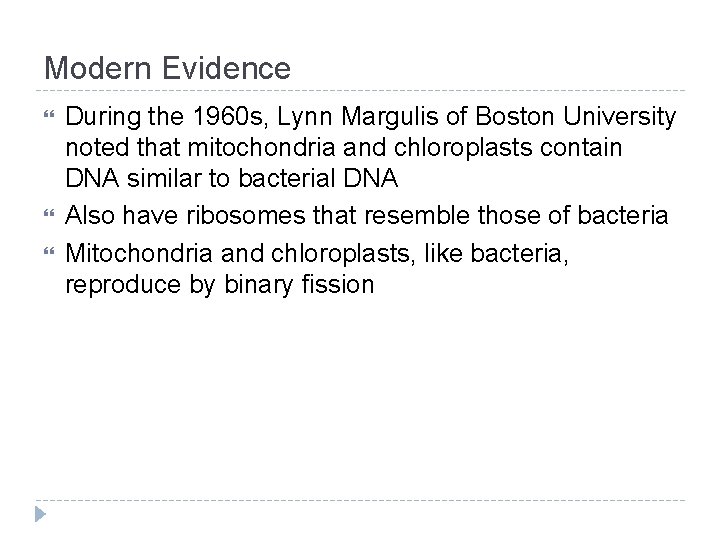 Modern Evidence

During the 1960s, Lynn Margulis of Boston University noted that mitochondria and chloroplasts contain DNA similar to bacterial DNA

Also have ribosomes that resemble those of bacteria

Mitochondria and chloroplasts, like bacteria, reproduce by binary fission